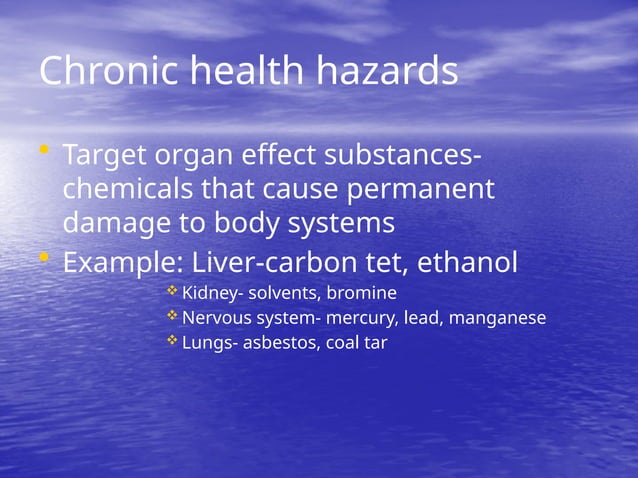 Chronic health hazards

• Target organ effect substances- chemicals that cause permanent damage to body systems
• Example: Liver-carbon tet, ethanol
  ❖ Kidney- solvents, bromine
  ❖ Nervous system- mercury, lead, manganese
  ❖ Lungs- asbestos, coal tar